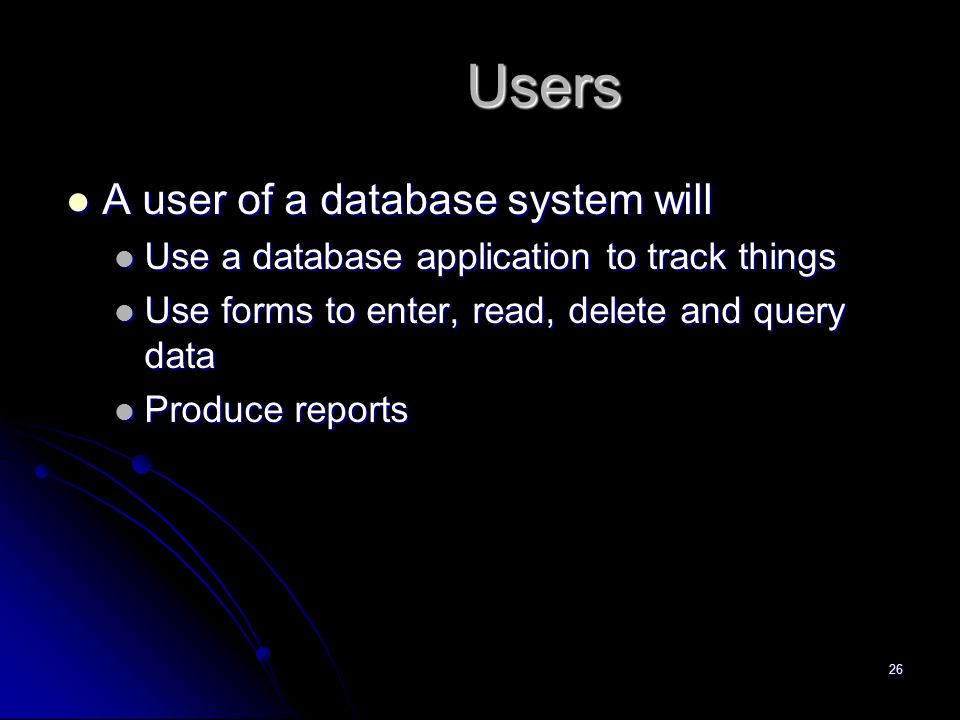 Users

- A user of a database system will
  - Use a database application to track things
  - Use forms to enter, read, delete and query data
  - Produce reports

26